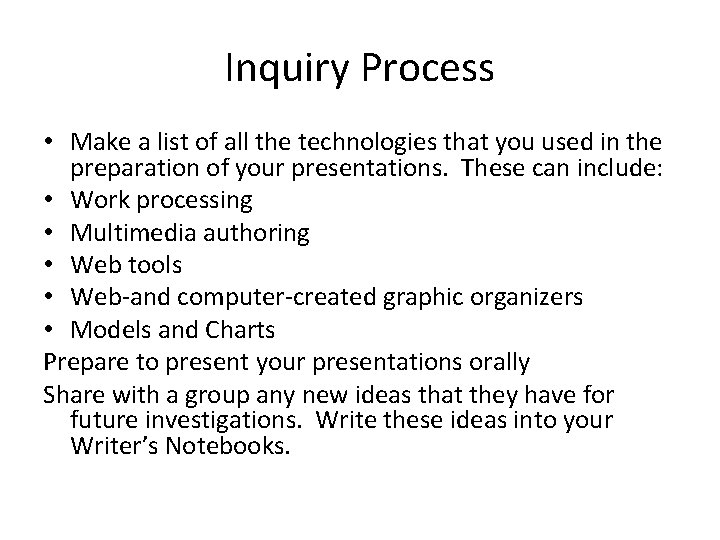 Inquiry Process

• Make a list of all the technologies that you used in the preparation of your presentations. These can include:
• Work processing
• Multimedia authoring
• Web tools
• Web-and computer-created graphic organizers
• Models and Charts

Prepare to present your presentations orally

Share with a group any new ideas that they have for future investigations. Write these ideas into your Writer's Notebooks.